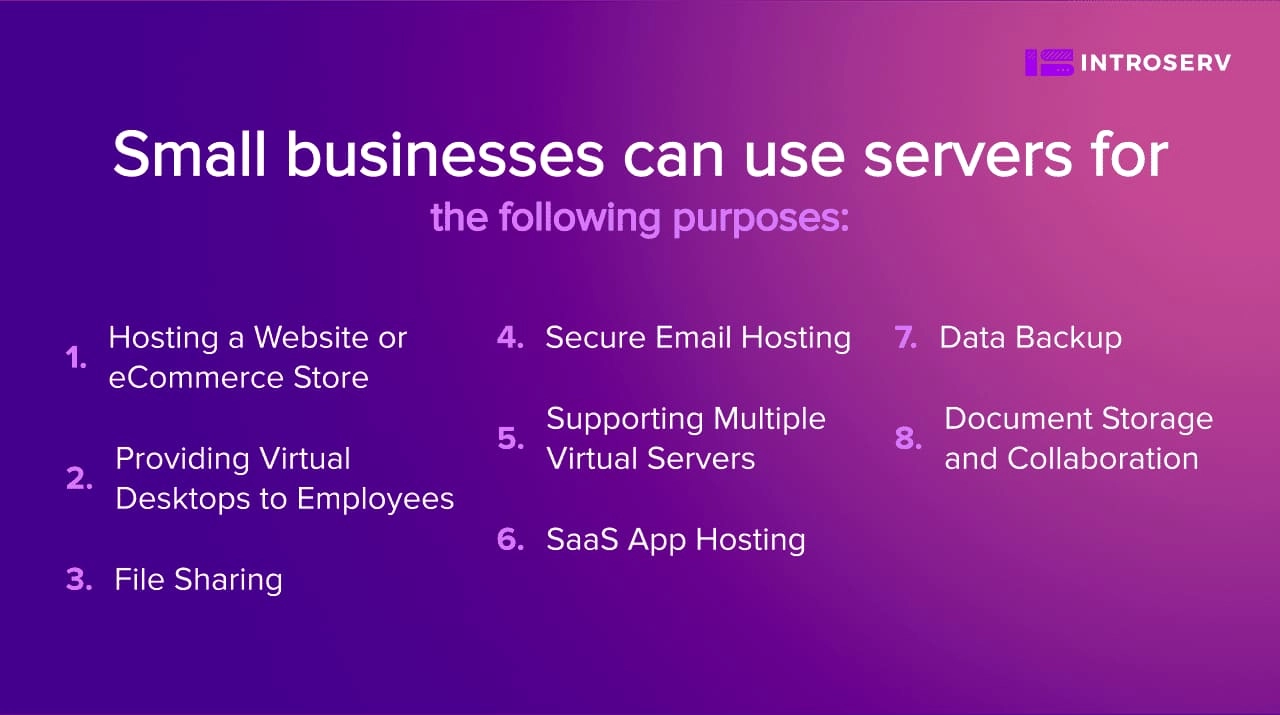 INTROSERV

Small businesses can use servers for the following purposes:

1. Hosting a Website or eCommerce Store

2. Providing Virtual Desktops to Employees

3. File Sharing

4. Secure Email Hosting

5. Supporting Multiple Virtual Servers

6. SaaS App Hosting

7. Data Backup

8. Document Storage and Collaboration